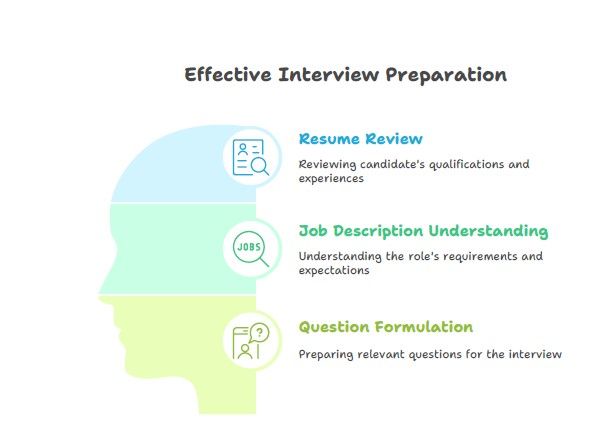 Effective Interview Preparation

Resume Review

Reviewing candidate's qualifications and experiences

JOBS

Job Description Understanding

Understanding the role's requirements and expectations

?

Question Formulation

Preparing relevant questions for the interview